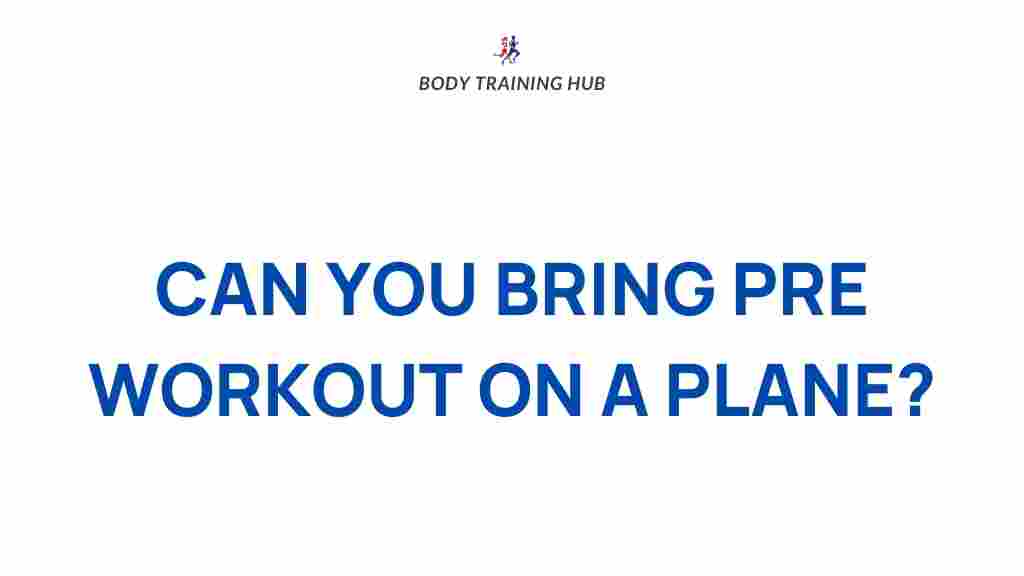 BODY TRAINING HUB

CAN YOU BRING PRE WORKOUT ON A PLANE?